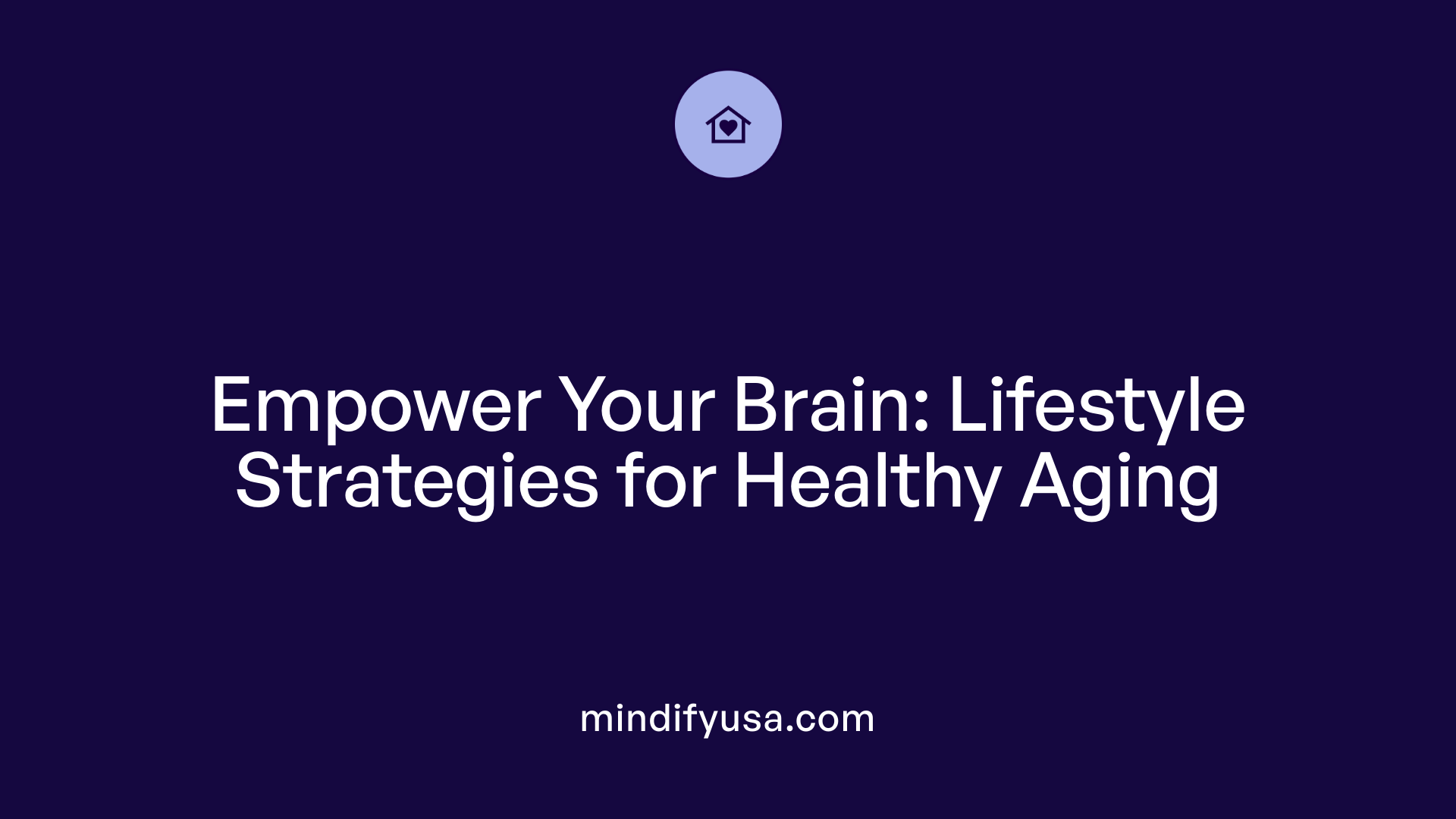 Empower Your Brain: Lifestyle Strategies for Healthy Aging

mindifyusa.com